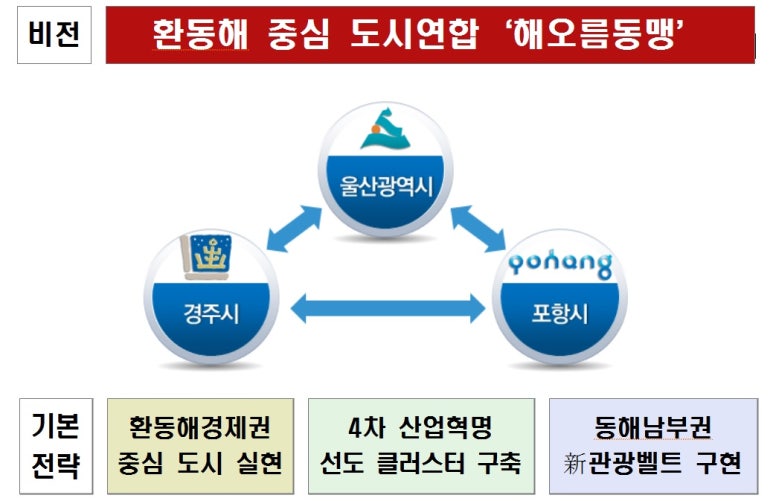 비전

환동해 중심 도시연합 '해오름동맹'

울산광역시

경주시

pohang

포항시

기본 전략

환동해경제권 중심 도시 실현

4차 산업혁명 선도 클러스터 구축

동해남부권 新관광벨트 구현